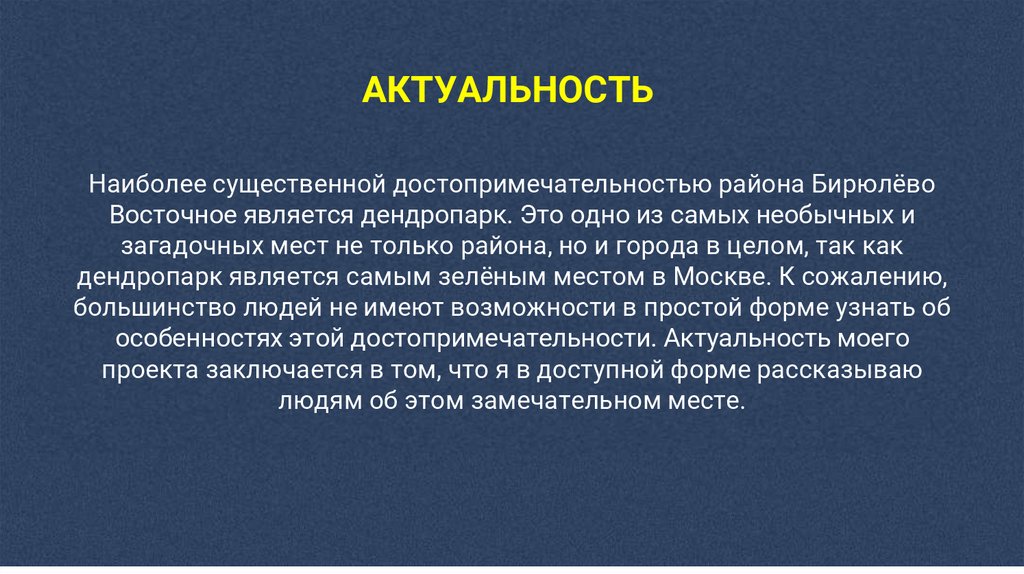 АКТУАЛЬНОСТЬ

Наиболее существенной достопримечательностью района Бирюлёво Восточное является дендропарк. Это одно из самых необычных и загадочных мест не только района, но и города в целом, так как дендропарк является самым зелёным местом в Москве. К сожалению, большинство людей не имеют возможности в простой форме узнать об особенностях этой достопримечательности. Актуальность моего проекта заключается в том, что я в доступной форме рассказываю людям об этом замечательном месте.